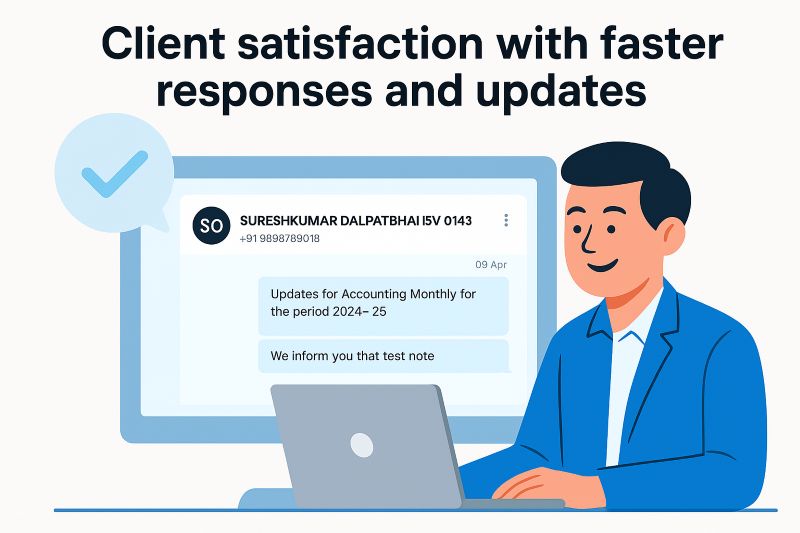 Client satisfaction with faster responses and updates

SO

SURESHKUMAR DALPATBHAI I5V 0143

+91 9898789018

09 Apr

Updates for Accounting Monthly for the period 2024– 25

We inform you that test note